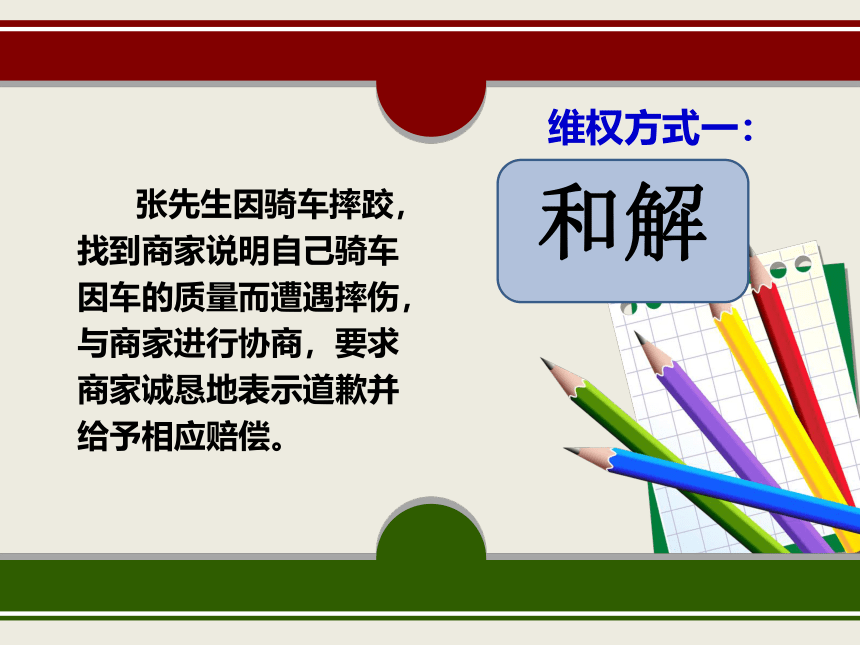 张先生因骑车摔跤，找到商家说明自己骑车因车的质量而遭遇摔伤，与商家进行协商，要求商家诚恳地表示道歉并给予相应赔偿。

维权方式一：

和解